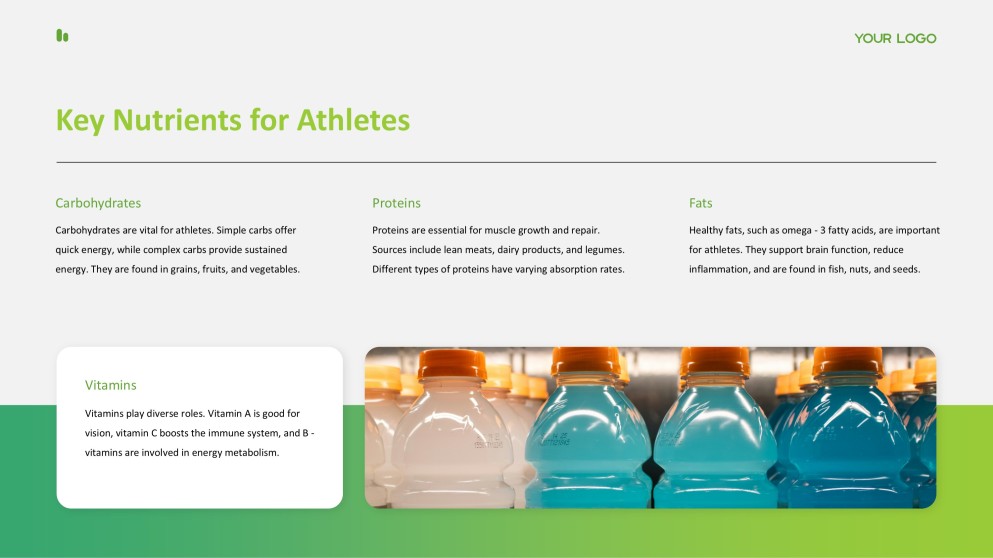 YOUR LOGO

Key Nutrients for Athletes

Carbohydrates

Carbohydrates are vital for athletes. Simple carbs offer quick energy, while complex carbs provide sustained energy. They are found in grains, fruits, and vegetables.

Proteins

Proteins are essential for muscle growth and repair. Sources include lean meats, dairy products, and legumes. Different types of proteins have varying absorption rates.

Fats

Healthy fats, such as omega - 3 fatty acids, are important for athletes. They support brain function, reduce inflammation, and are found in fish, nuts, and seeds.

Vitamins

Vitamins play diverse roles. Vitamin A is good for vision, vitamin C boosts the immune system, and B - vitamins are involved in energy metabolism.